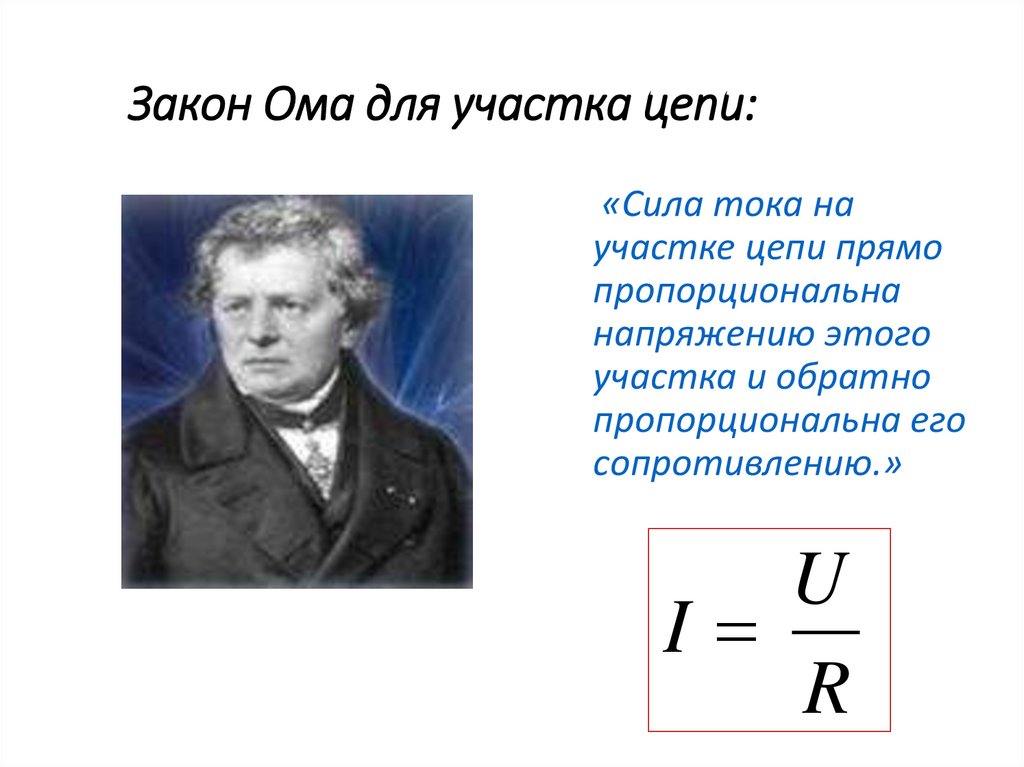 Закон Ома для участка цепи:

«Сила тока на участке цепи прямо пропорциональна напряжению этого участка и обратно пропорциональна его сопротивлению.»

$I = \frac{U}{R}$